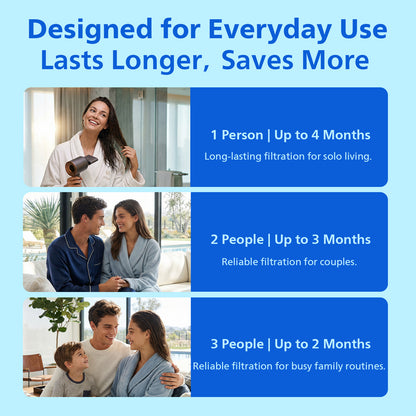 Designed for Everyday Use
Lasts Longer, Saves More

1 Person | Up to 4 Months
Long-lasting filtration for solo living.

2 People | Up to 3 Months
Reliable filtration for couples.

3 People | Up to 2 Months
Reliable filtration for busy family routines.